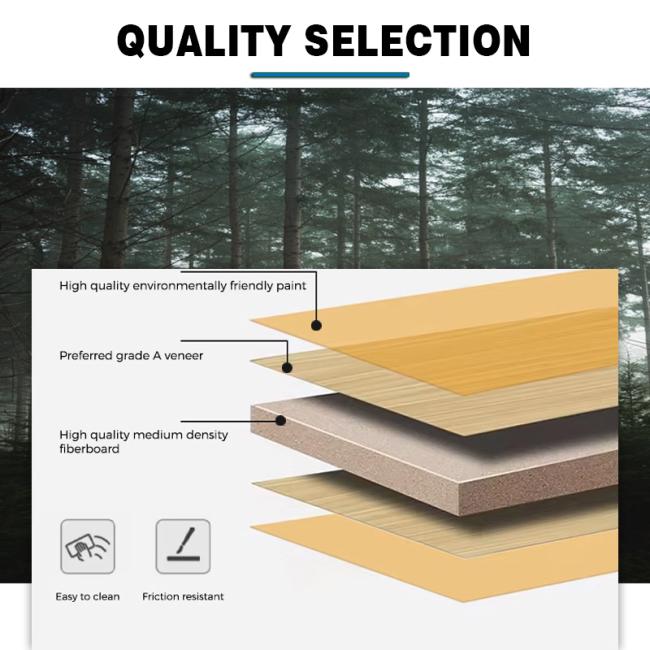 QUALITY SELECTION

High quality environmentally friendly paint

Preferred grade A veneer

High quality medium density fiberboard

Easy to clean

Friction resistant